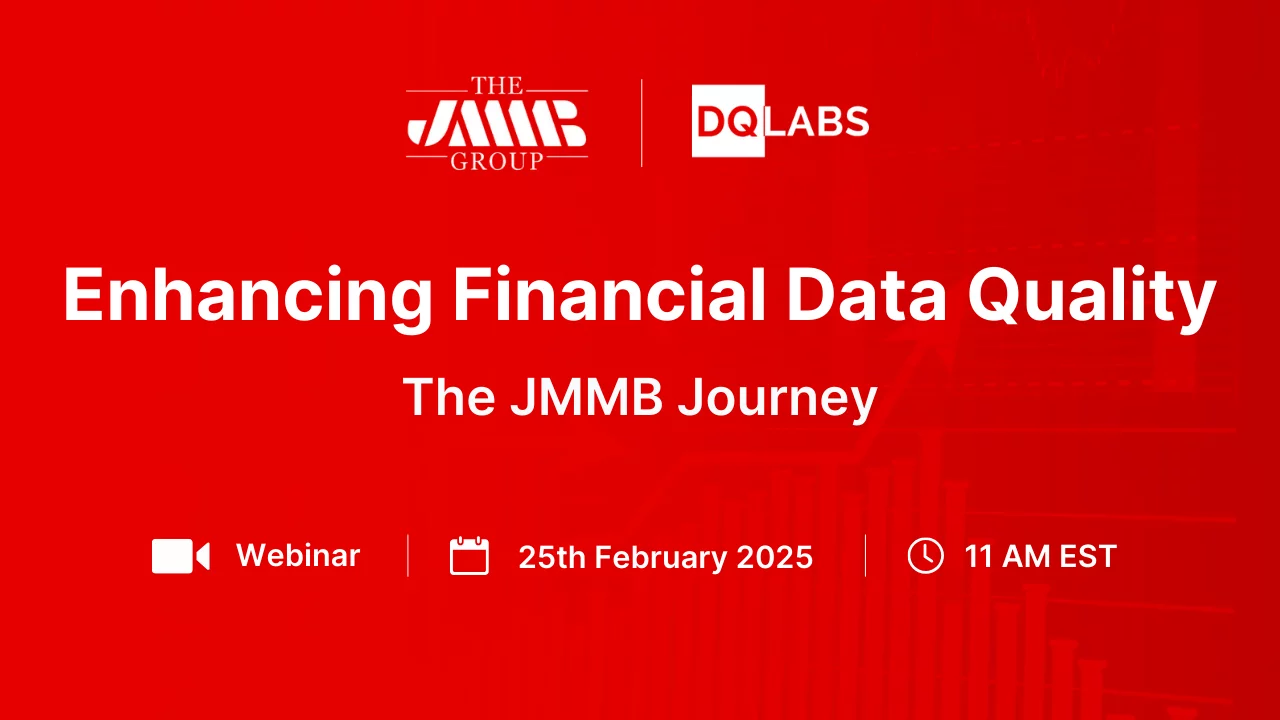 THE JMMB GROUP

DQLABS

Enhancing Financial Data Quality

The JMMB Journey

Webinar

25th February 2025

11 AM EST